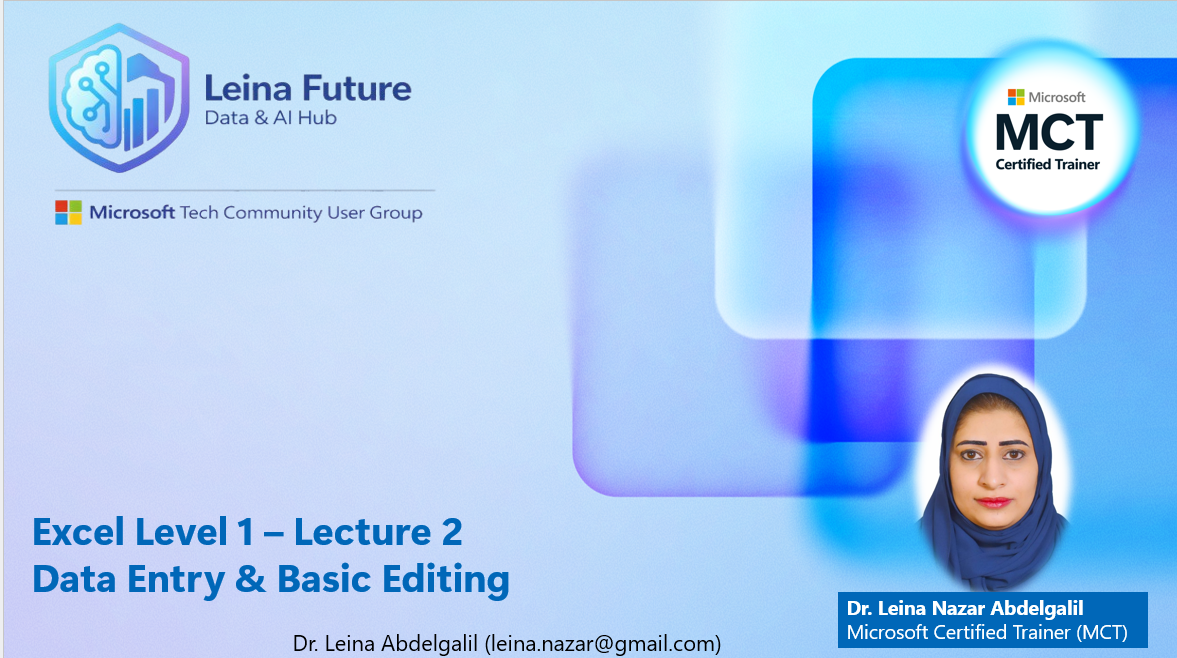 Leina Future
Data & AI Hub

Microsoft Tech Community User Group

Microsoft
MCT
Certified Trainer

Excel Level 1 – Lecture 2
Data Entry & Basic Editing

Dr. Leina Nazar Abdelgalil
Microsoft Certified Trainer (MCT)

Dr. Leina Abdelgalil (leina.nazar@gmail.com)